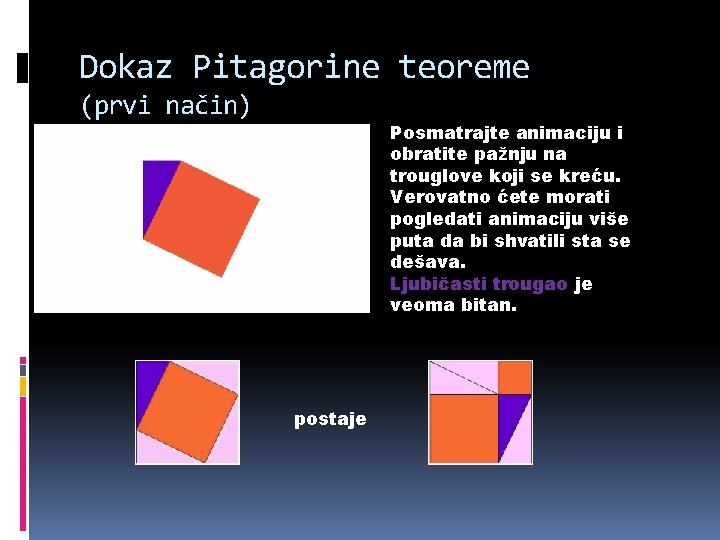 Dokaz Pitagorine teoreme
(prvi način)

Posmatrajte animaciju i obratite pažnju na trouglove koji se kreću. Verovatno ćete morati pogledati animaciju više puta da bi shvatili sta se dešava.
Ljubičasti trougao je veoma bitan.

postaje